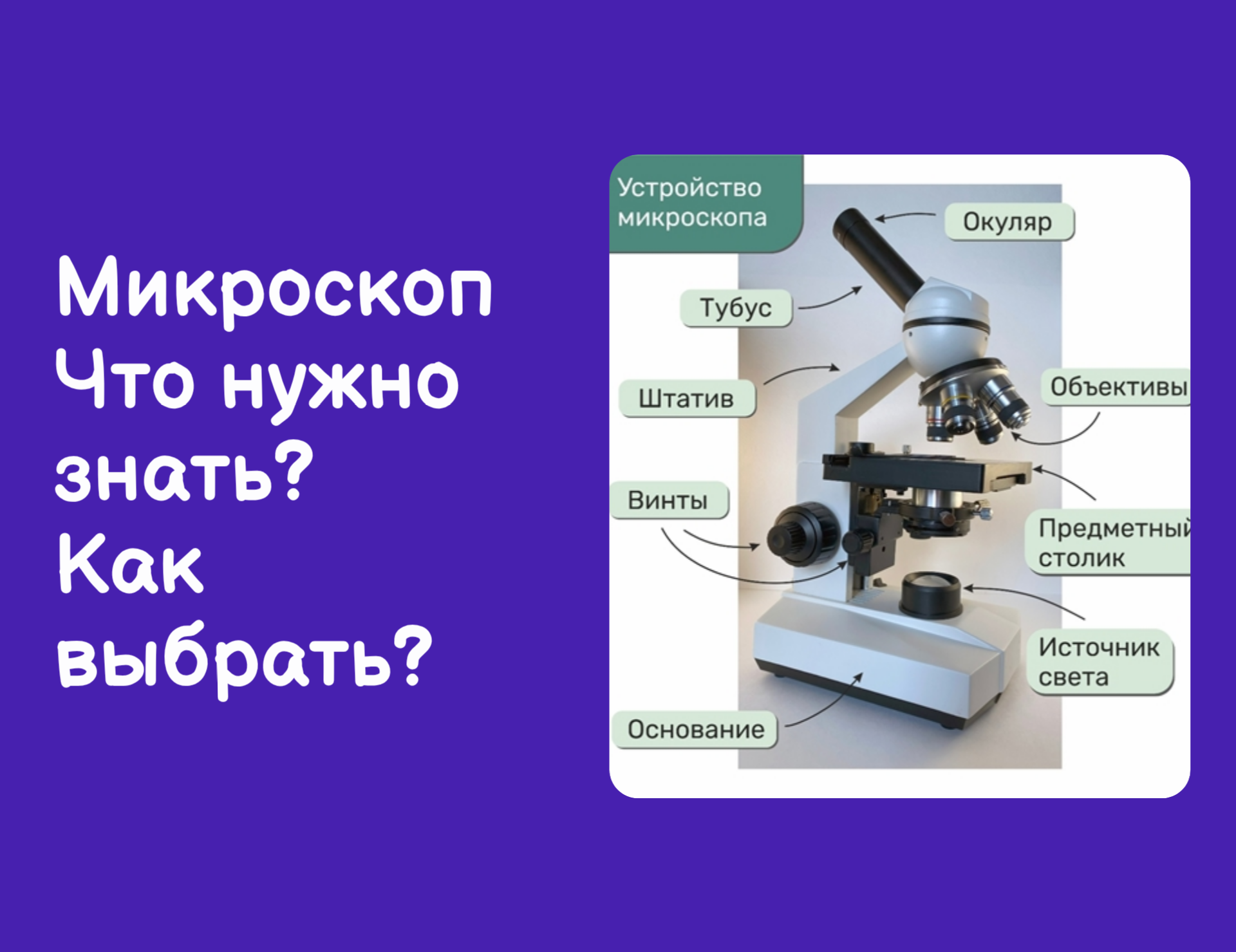 Микроскоп
Что нужно знать?
Как выбрать?

Устройство микроскопа

Окуляр

Тубус

Штатив

Объективы

Винты

Предметный столик

Источник света

Основание